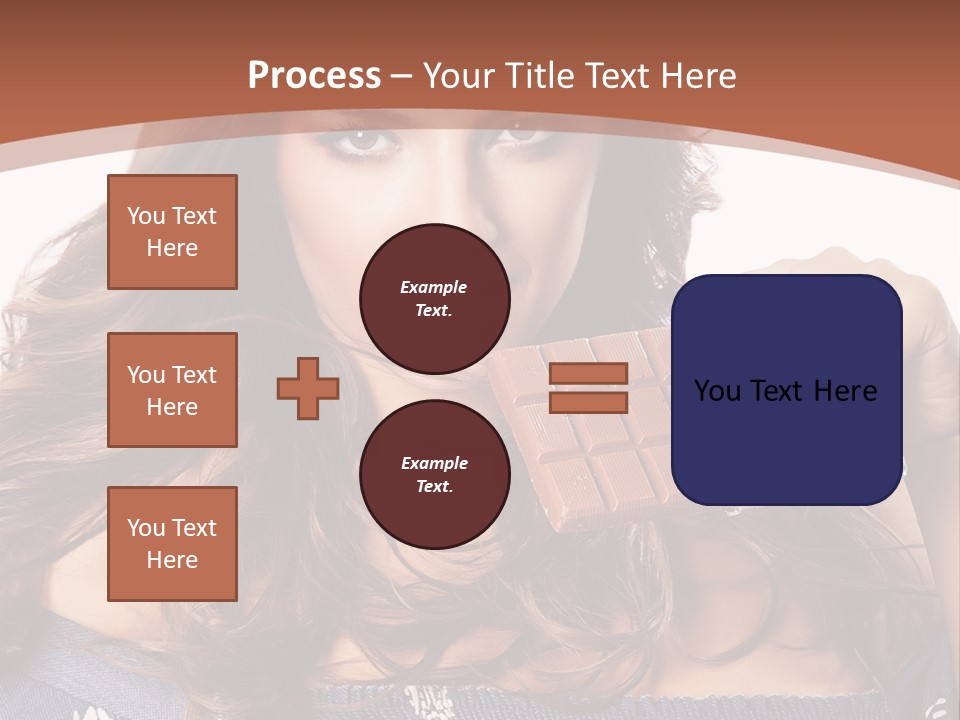 Process – Your Title Text Here

You Text Here

You Text Here

You Text Here

Example Text.

Example Text.

You Text Here